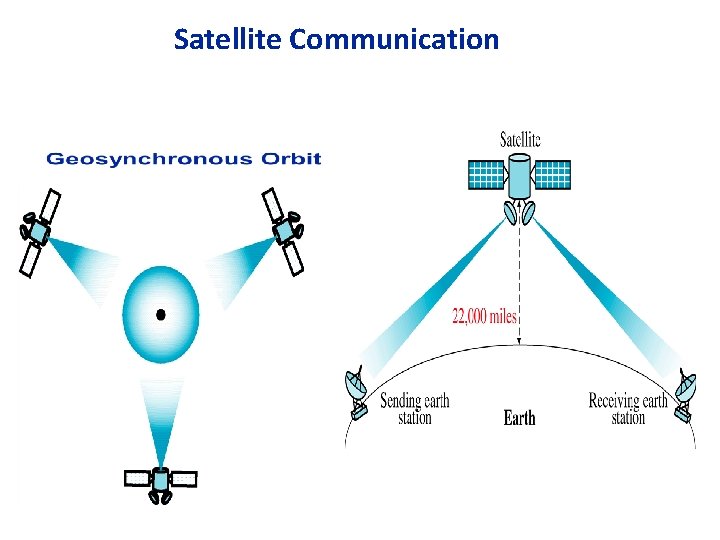 Satellite Communication

Geosynchronous Orbit

Satellite

22,000 miles

Sending earth station

Earth

Receiving earth station